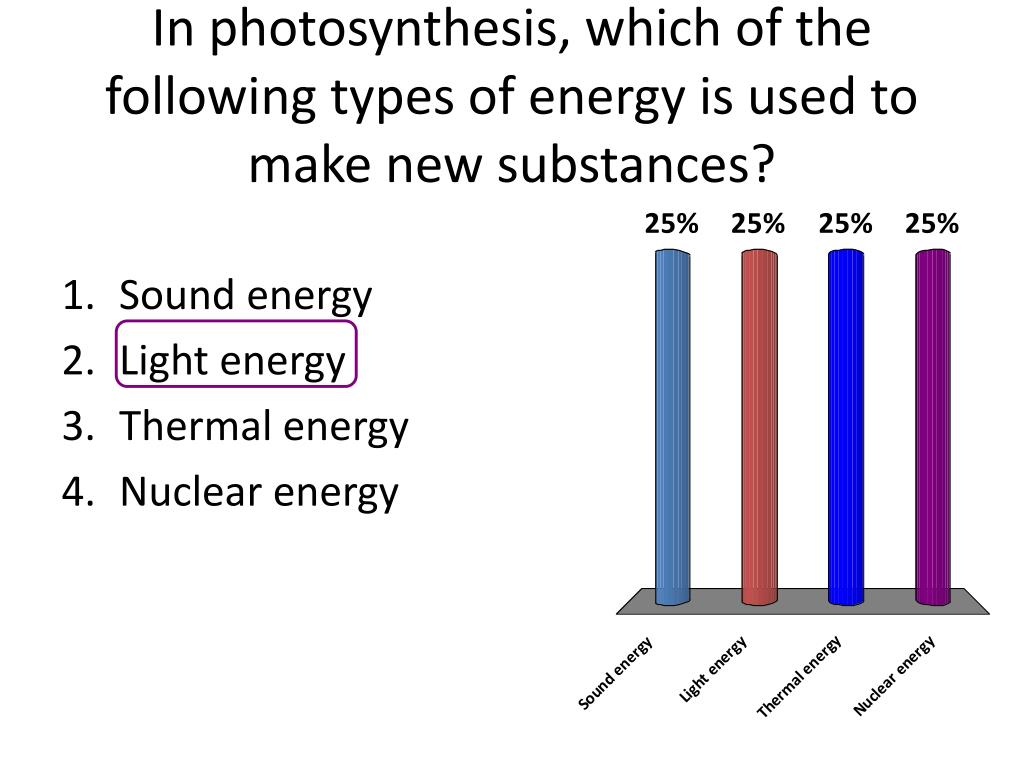 In photosynthesis, which of the following types of energy is used to make new substances?

1. Sound energy
2. Light energy
3. Thermal energy
4. Nuclear energy

25% 25% 25% 25%

Sound energy
Light energy
Thermal energy
Nuclear energy